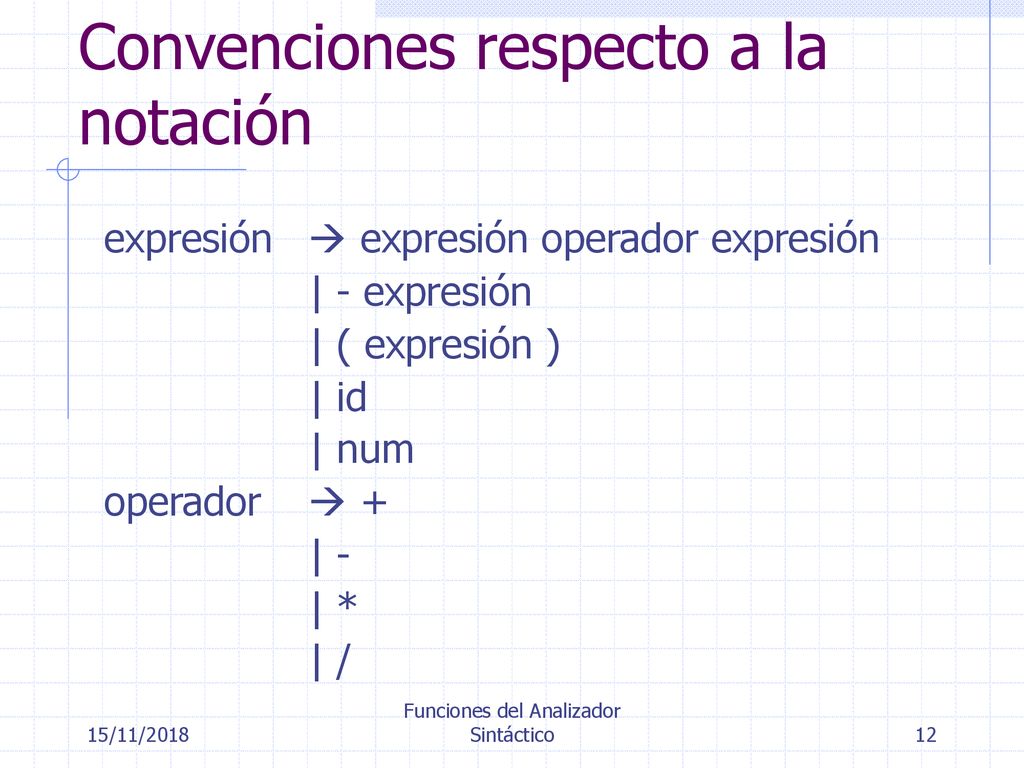 Convenciones respecto a la notación

expresión → expresión operador expresión
| - expresión
| ( expresión )
| id
| num
operador → +
| -
| *
| /

15/11/2018

Funciones del Analizador Sintáctico

12